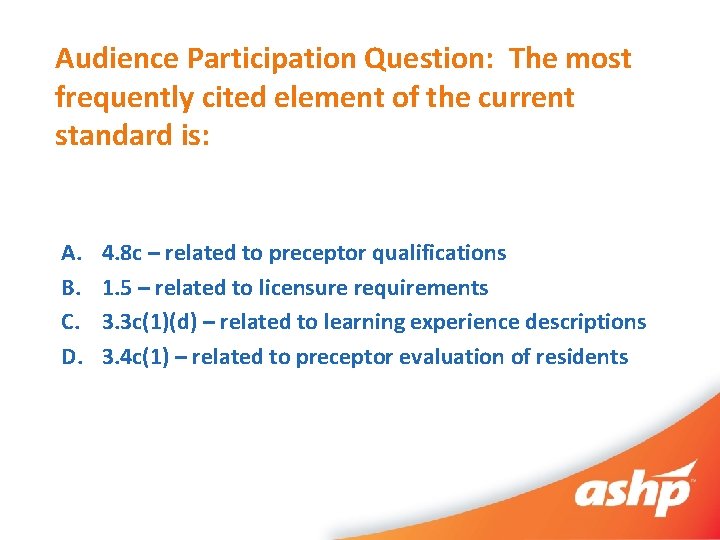 Audience Participation Question: The most frequently cited element of the current standard is:

A. 4.8c – related to preceptor qualifications
B. 1.5 – related to licensure requirements
C. 3.3c(1)(d) – related to learning experience descriptions
D. 3.4c(1) – related to preceptor evaluation of residents

ashp